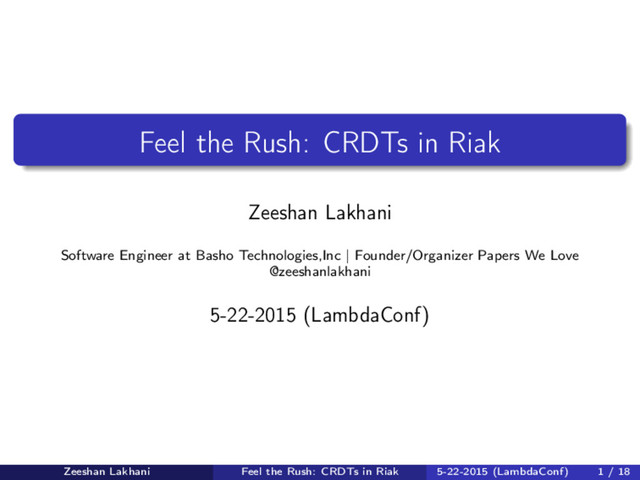 Feel the Rush: CRDTs in Riak

Zeeshan Lakhani

Software Engineer at Basho Technologies,Inc | Founder/Organizer Papers We Love
@zeeshanlakhani

5-22-2015 (LambdaConf)

Zeeshan Lakhani Feel the Rush: CRDTs in Riak 5-22-2015 (LambdaConf) 1 / 18